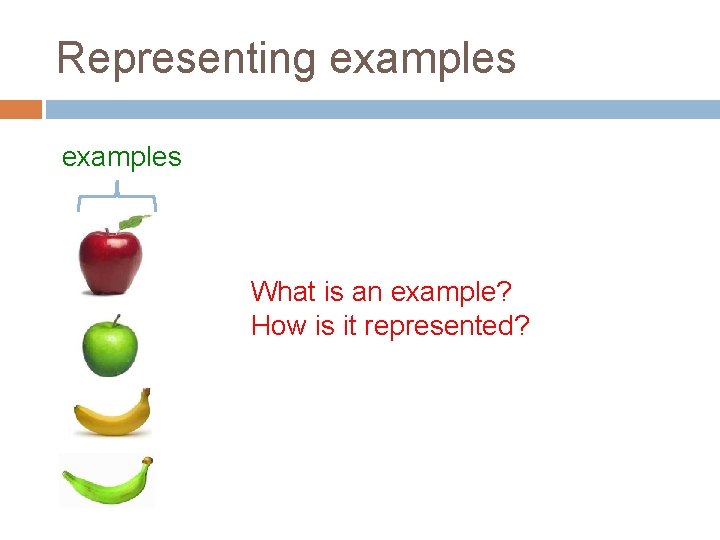 Representing examples

examples

What is an example?
How is it represented?